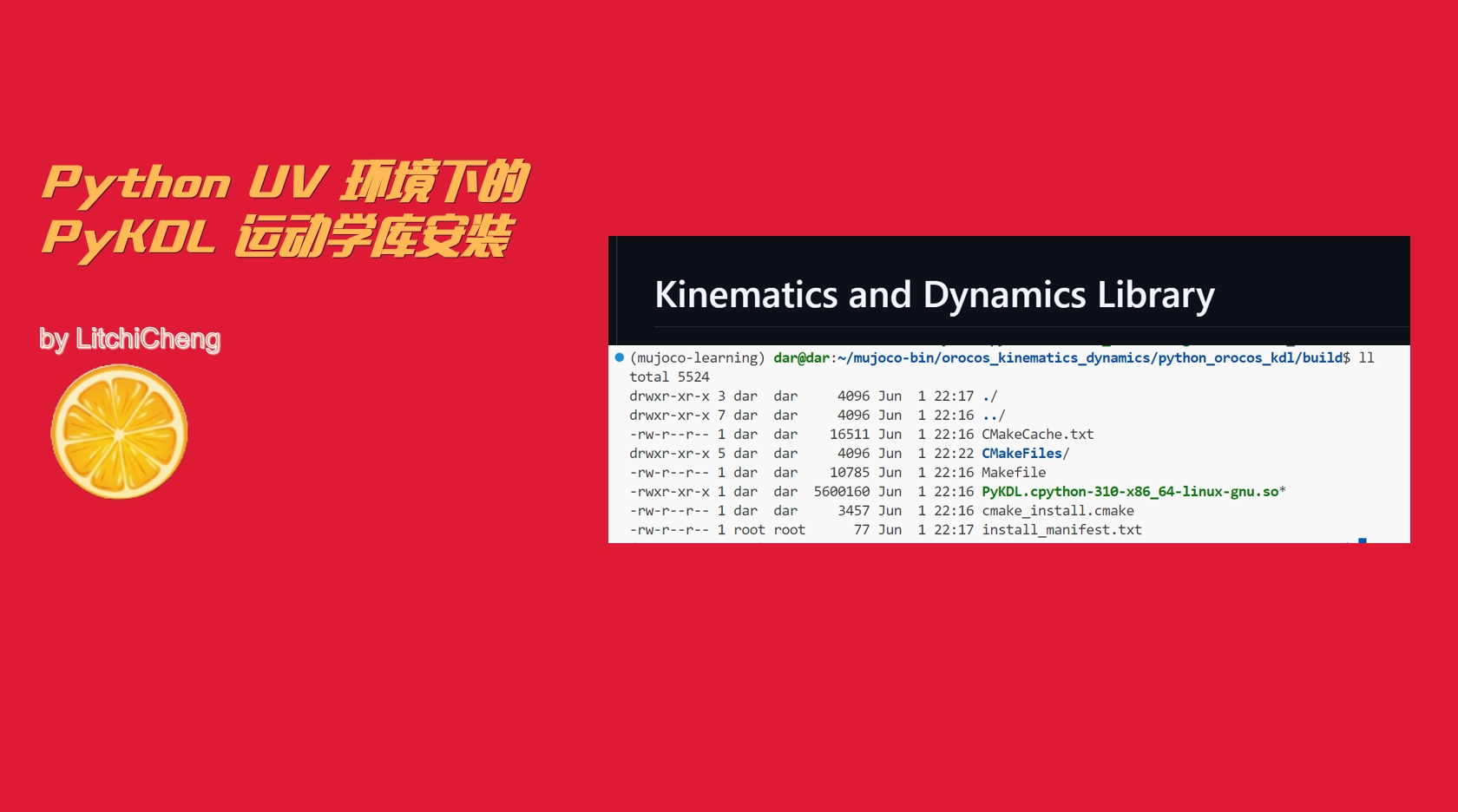 Python UV 环境下的
PyKDL 运动学库安装

by LitchiCheng

Kinematics and Dynamics Library

(mujoco-learning) dar@dar:~/mujoco-bin/orocos_kinematics_dynamics/python_orocos_kdl/build$ ll
total 5524
drwxr-xr-x 3 dar dar 4096 Jun 1 22:17 ./
drwxr-xr-x 7 dar dar 4096 Jun 1 22:16 ../
-rw-r--r-- 1 dar dar 16511 Jun 1 22:16 CMakeCache.txt
drwxr-xr-x 5 dar dar 4096 Jun 1 22:22 CMakeFiles/
-rw-r--r-- 1 dar dar 10785 Jun 1 22:16 Makefile
-rwxr-xr-x 1 dar dar 5600160 Jun 1 22:16 PyKDL.cpython-310-x86_64-linux-gnu.so*
-rw-r--r-- 1 dar dar 3457 Jun 1 22:16 cmake_install.cmake
-rw-r--r-- 1 root root 77 Jun 1 22:17 install_manifest.txt